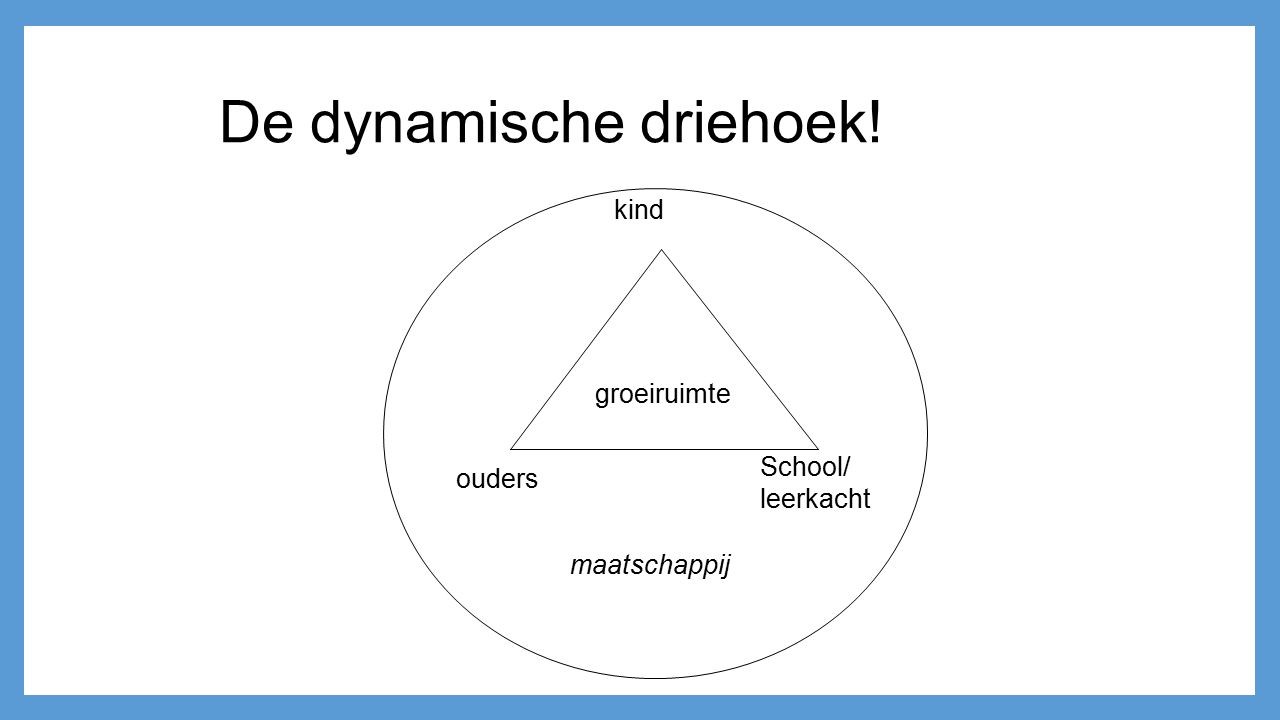 De dynamische driehoek!

kind

groeiruimte

ouders

School/
leerkacht

maatschappij